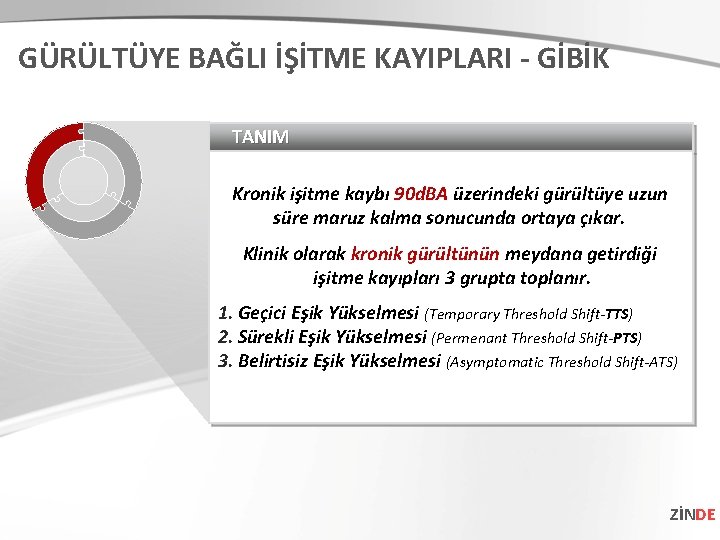 GÜRÜLTÜYE BAĞLI İŞİTME KAYIPLARI - GİBİK

TANIM

Kronik işitme kaybı 90dBA üzerindeki gürültüye uzun süre maruz kalma sonucunda ortaya çıkar.

Klinik olarak kronik gürültünün meydana getirdiği işitme kayıpları 3 grupta toplanır.

1. Geçici Eşik Yükselmesi (Temporary Threshold Shift-TTS)
2. Sürekli Eşik Yükselmesi (Permenant Threshold Shift-PTS)
3. Belirtisiz Eşik Yükselmesi (Asymptomatic Threshold Shift-ATS)

ZİNDE